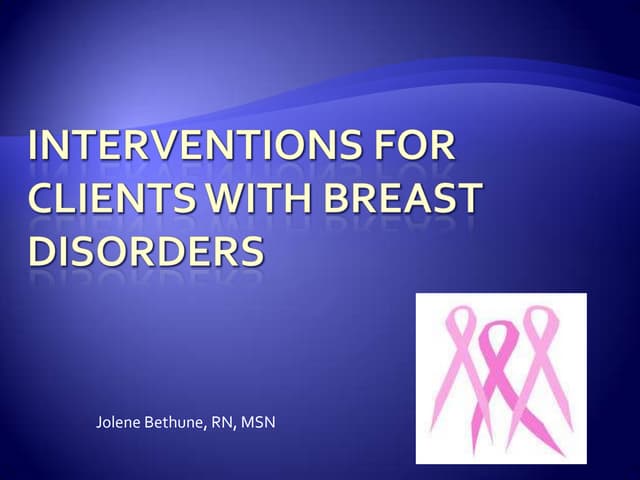 INTERVENTIONS FOR CLIENTS WITH BREAST DISORDERS

Jolene Bethune, RN, MSN